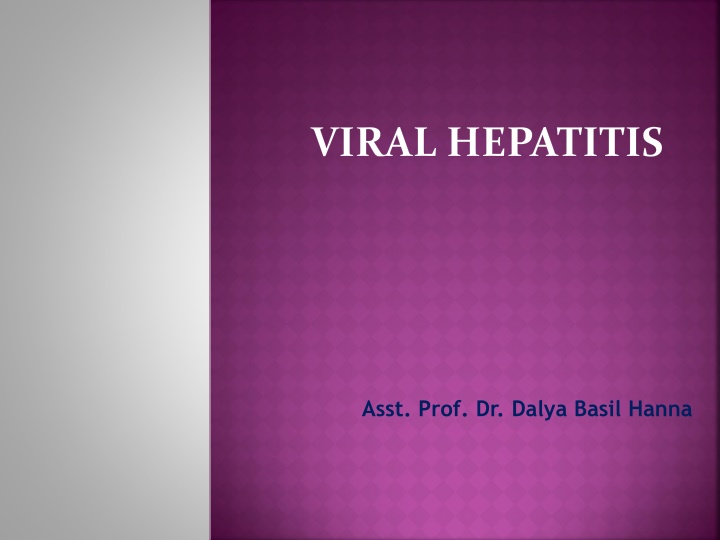 VIRAL HEPATITIS

Asst. Prof. Dr. Dalya Basil Hanna